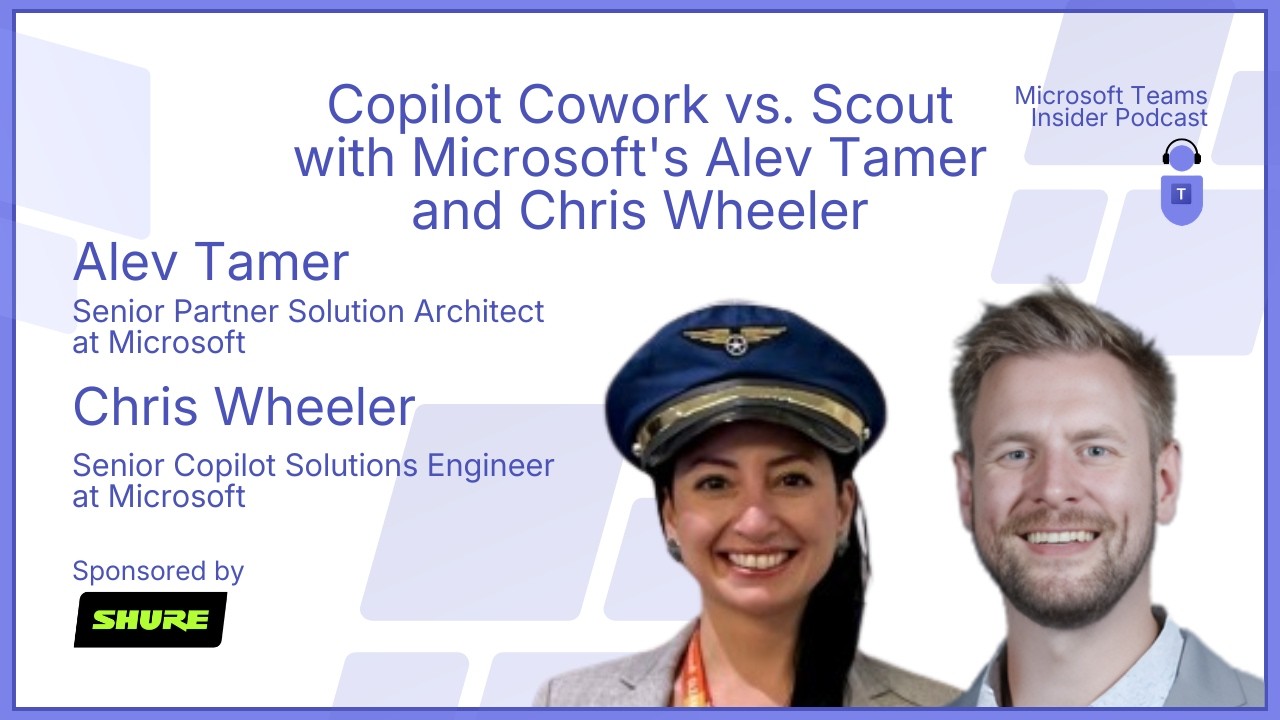 Copilot Cowork vs. Scout with Microsoft's Alev Tamer and Chris Wheeler

Microsoft Teams Insider Podcast

T

Alev Tamer
Senior Partner Solution Architect at Microsoft

Chris Wheeler
Senior Copilot Solutions Engineer at Microsoft

Sponsored by

SHURE